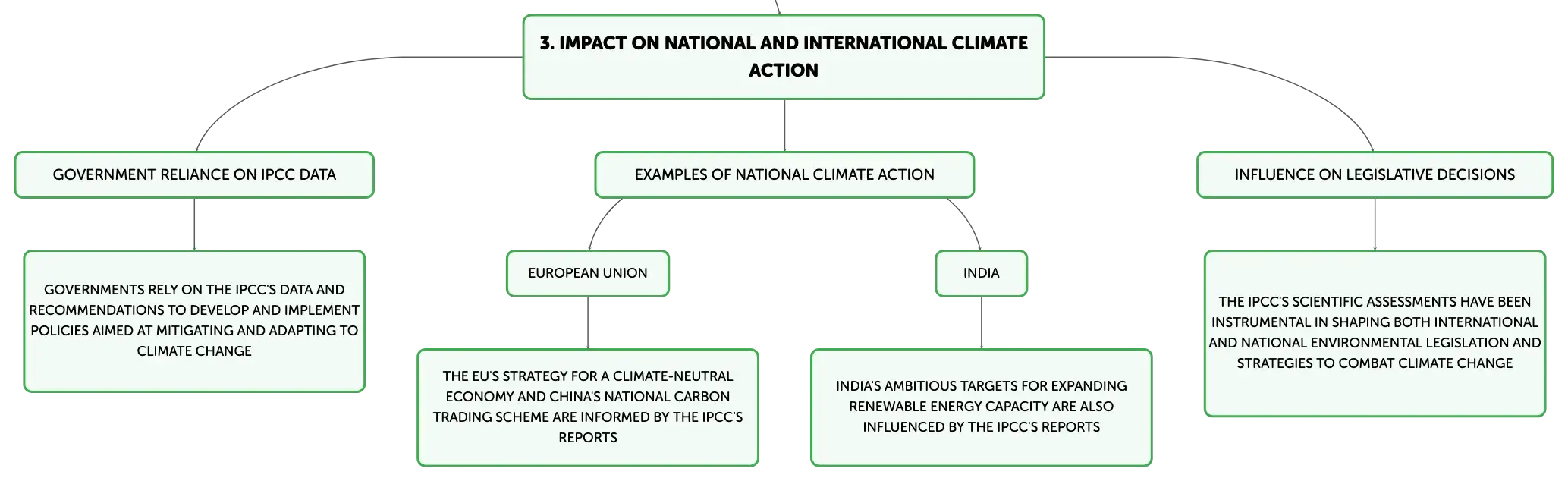 3. IMPACT ON NATIONAL AND INTERNATIONAL CLIMATE ACTION

GOVERNMENT RELIANCE ON IPCC DATA

GOVERNMENTS RELY ON THE IPCC'S DATA AND RECOMMENDATIONS TO DEVELOP AND IMPLEMENT POLICIES AIMED AT MITIGATING AND ADAPTING TO CLIMATE CHANGE

EXAMPLES OF NATIONAL CLIMATE ACTION

EUROPEAN UNION

THE EU'S STRATEGY FOR A CLIMATE-NEUTRAL ECONOMY AND CHINA'S NATIONAL CARBON TRADING SCHEME ARE INFORMED BY THE IPCC'S REPORTS

INDIA

INDIA'S AMBITIOUS TARGETS FOR EXPANDING RENEWABLE ENERGY CAPACITY ARE ALSO INFLUENCED BY THE IPCC'S REPORTS

INFLUENCE ON LEGISLATIVE DECISIONS

THE IPCC'S SCIENTIFIC ASSESSMENTS HAVE BEEN INSTRUMENTAL IN SHAPING BOTH INTERNATIONAL AND NATIONAL ENVIRONMENTAL LEGISLATION AND STRATEGIES TO COMBAT CLIMATE CHANGE